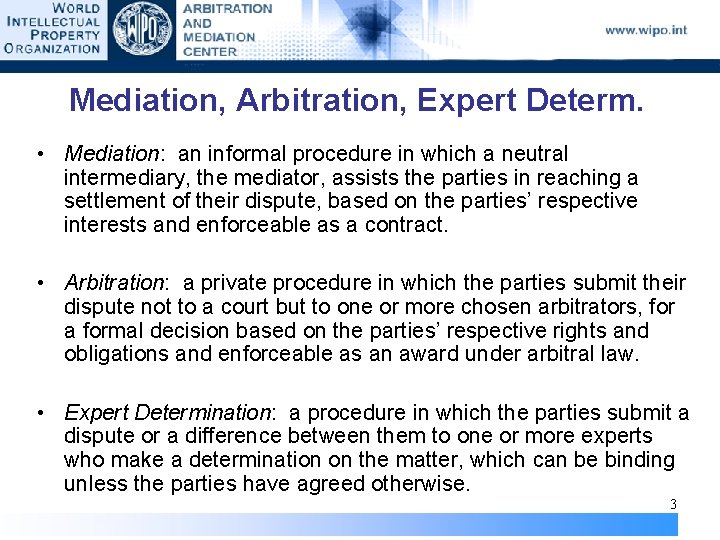 WORLD INTELLECTUAL PROPERTY ORGANIZATION

WIPO

ARBITRATION AND MEDIATION CENTER

www.wipo.int

Mediation, Arbitration, Expert Determ.

• Mediation: an informal procedure in which a neutral intermediary, the mediator, assists the parties in reaching a settlement of their dispute, based on the parties' respective interests and enforceable as a contract.

• Arbitration: a private procedure in which the parties submit their dispute not to a court but to one or more chosen arbitrators, for a formal decision based on the parties' respective rights and obligations and enforceable as an award under arbitral law.

• Expert Determination: a procedure in which the parties submit a dispute or a difference between them to one or more experts who make a determination on the matter, which can be binding unless the parties have agreed otherwise.

3